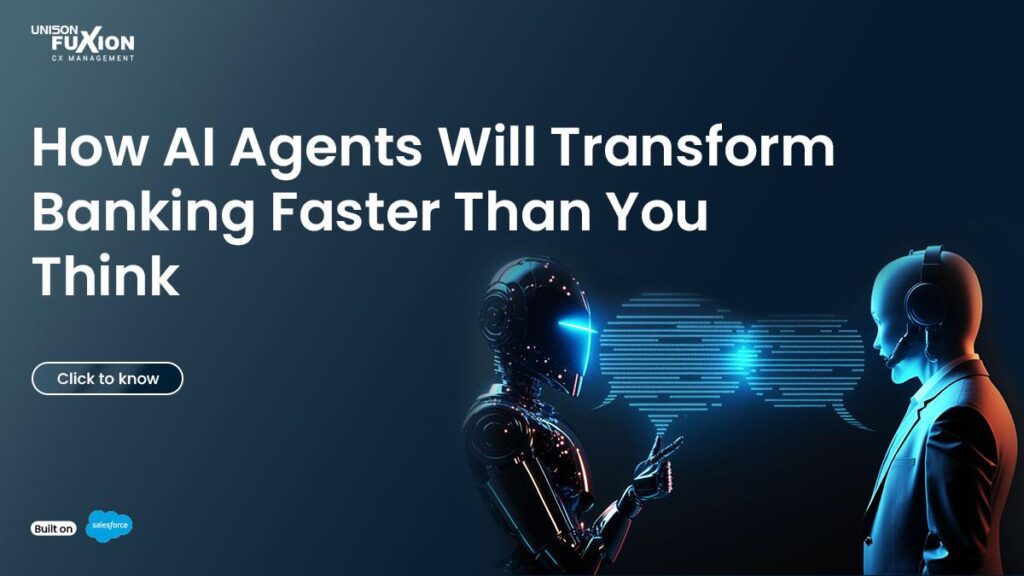 UNISON FUXION CX MANAGEMENT

How AI Agents Will Transform Banking Faster Than You Think

Click to know

Built on salesforce